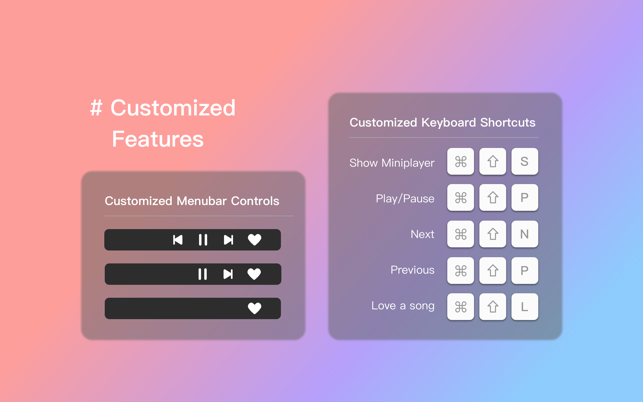 # Customized Features

Customized Menubar Controls

Customized Keyboard Shortcuts

Show Miniplayer ⌘ ⇧ S

Play/Pause ⌘ ⇧ P

Next ⌘ ⇧ N

Previous ⌘ ⇧ P

Love a song ⌘ ⇧ L